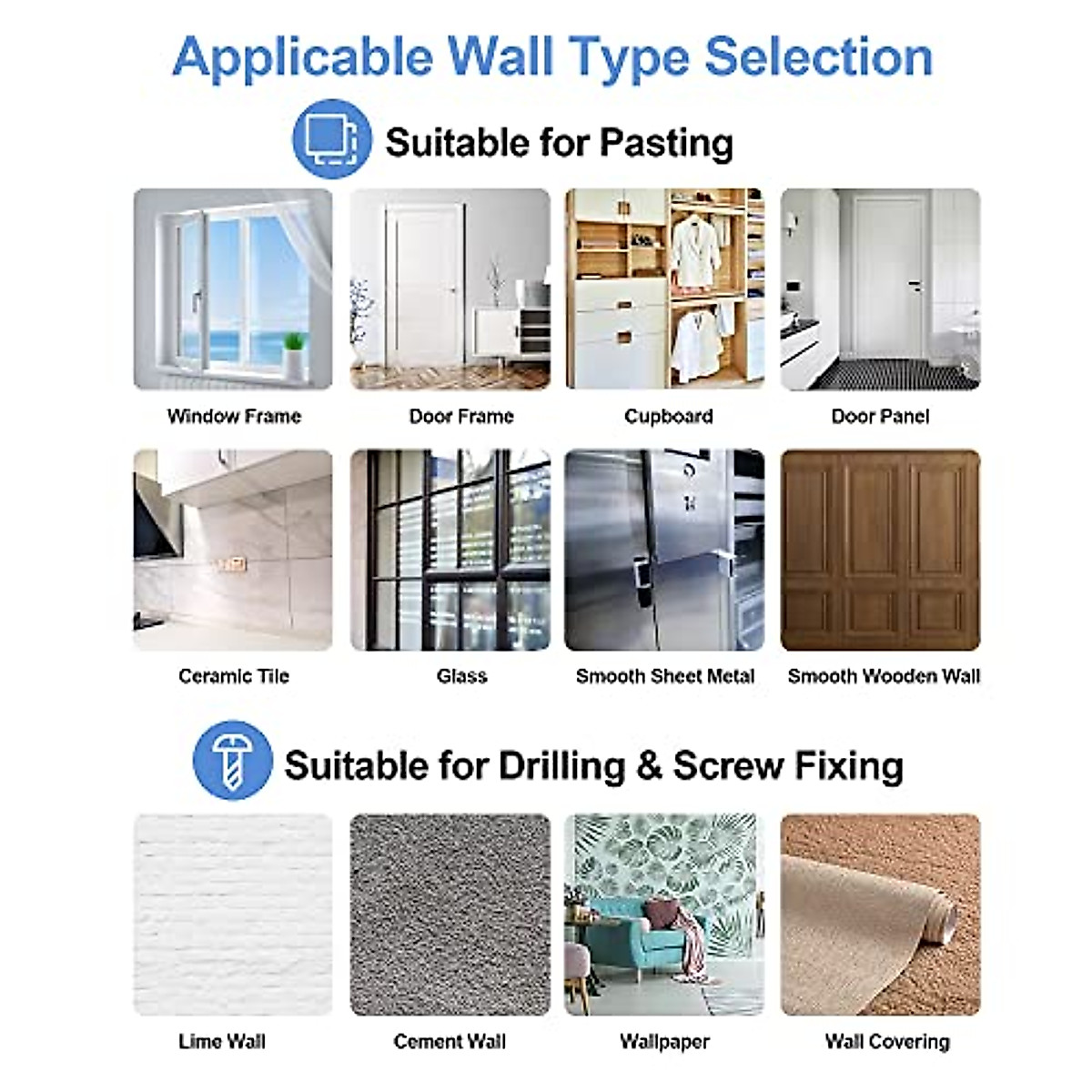 Applicable Wall Type Selection

Suitable for Pasting

Window Frame

Door Frame

Cupboard

Door Panel

Ceramic Tile

Glass

Smooth Sheet Metal

Smooth Wooden Wall

Suitable for Drilling & Screw Fixing

Lime Wall

Cement Wall

Wallpaper

Wall Covering